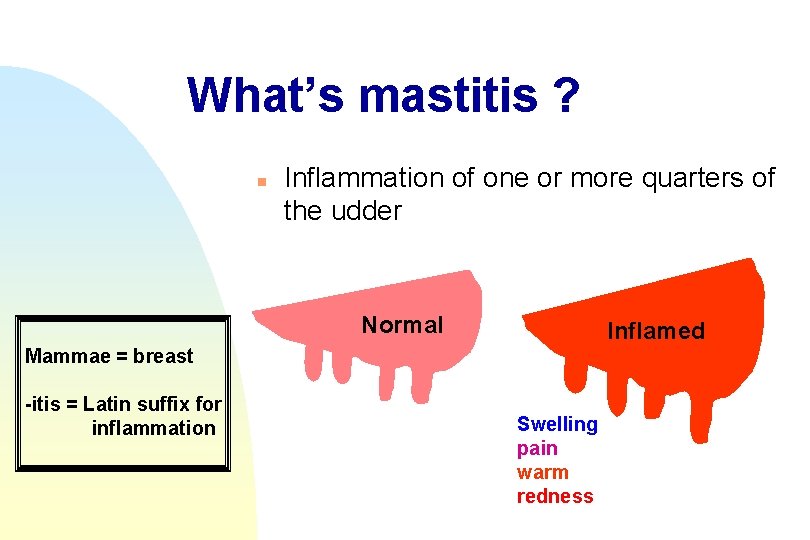 What's mastitis ?

Inflammation of one or more quarters of the udder

Mammae = breast

-itis = Latin suffix for inflammation

Normal

Inflamed

Swelling
pain
warm
redness